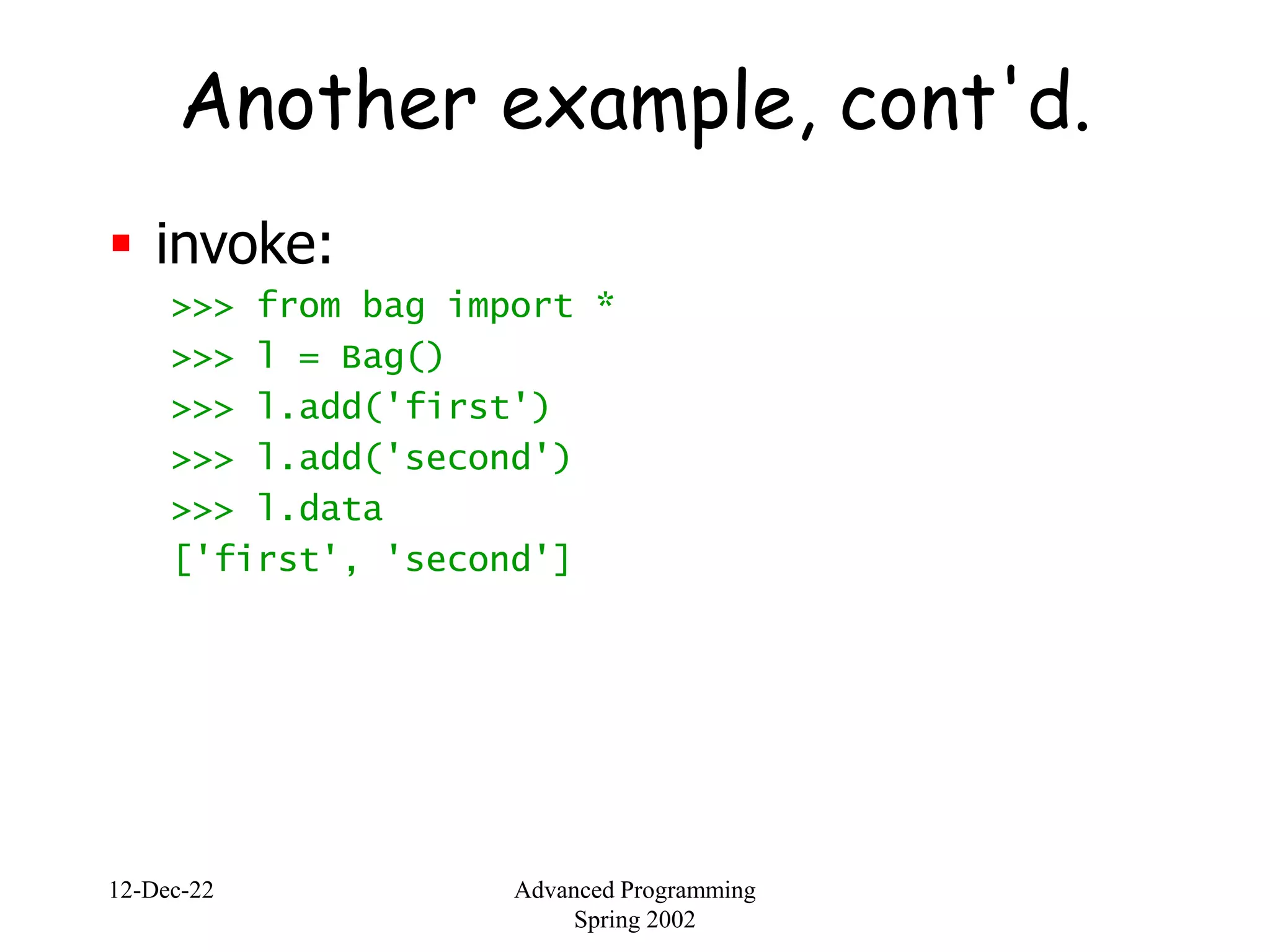 Another example, cont'd.

invoke:

>>> from bag import *
>>> l = Bag()
>>> l.add('first')
>>> l.add('second')
>>> l.data
['first', 'second']

12-Dec-22

Advanced Programming
Spring 2002